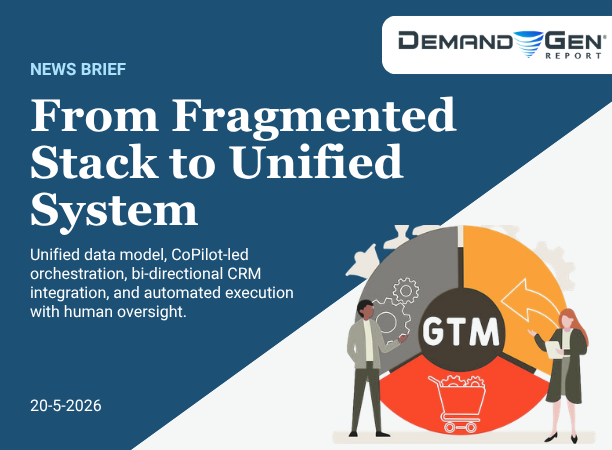 DEMAND GEN® REPORT

NEWS BRIEF

From Fragmented Stack to Unified System

Unified data model, CoPilot-led orchestration, bi-directional CRM integration, and automated execution with human oversight.

GTM

20-5-2026